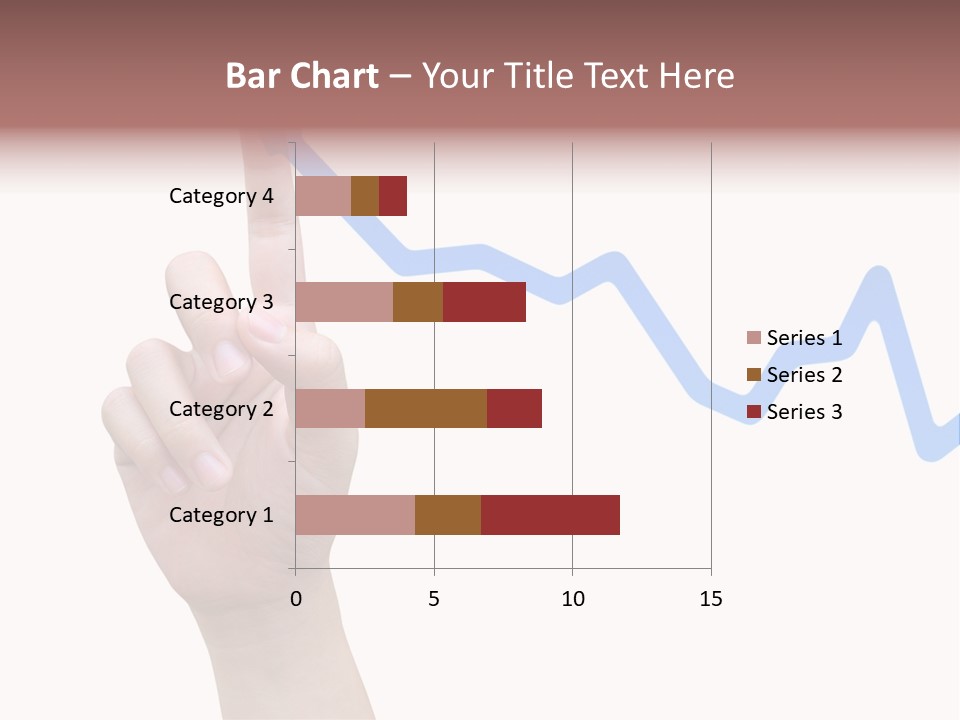 Bar Chart – Your Title Text Here

Category 4
Category 3
Category 2
Category 1

0
5
10
15

Series 1
Series 2
Series 3